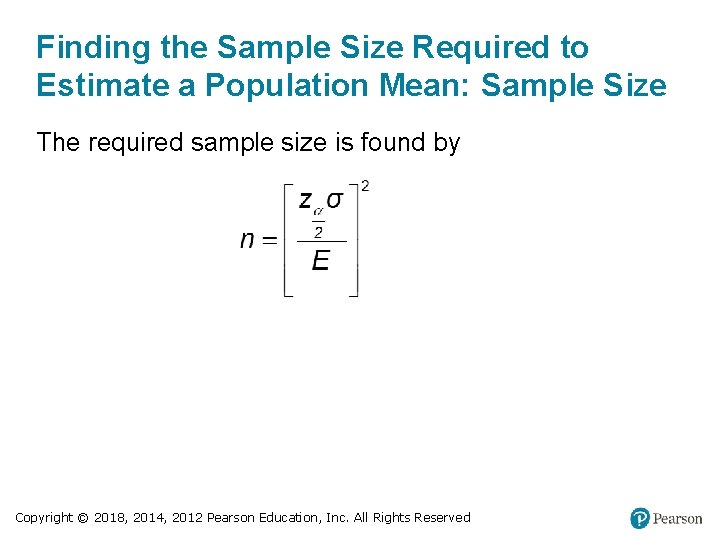 Finding the Sample Size Required to Estimate a Population Mean: Sample Size

The required sample size is found by

$n = \left[ \frac{z_{\frac{\alpha}{2}} \sigma}{E} \right]^2$

Copyright © 2018, 2014, 2012 Pearson Education, Inc. All Rights Reserved

Pearson